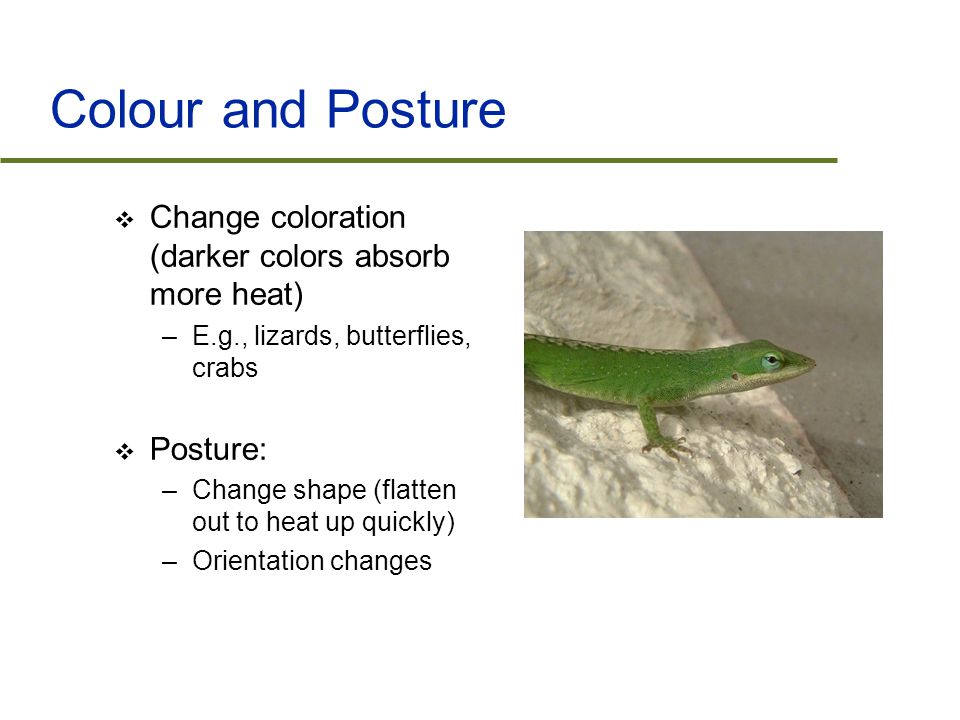 Colour and Posture

❖ Change coloration (darker colors absorb more heat)
– E.g., lizards, butterflies, crabs

❖ Posture:
– Change shape (flatten out to heat up quickly)
– Orientation changes